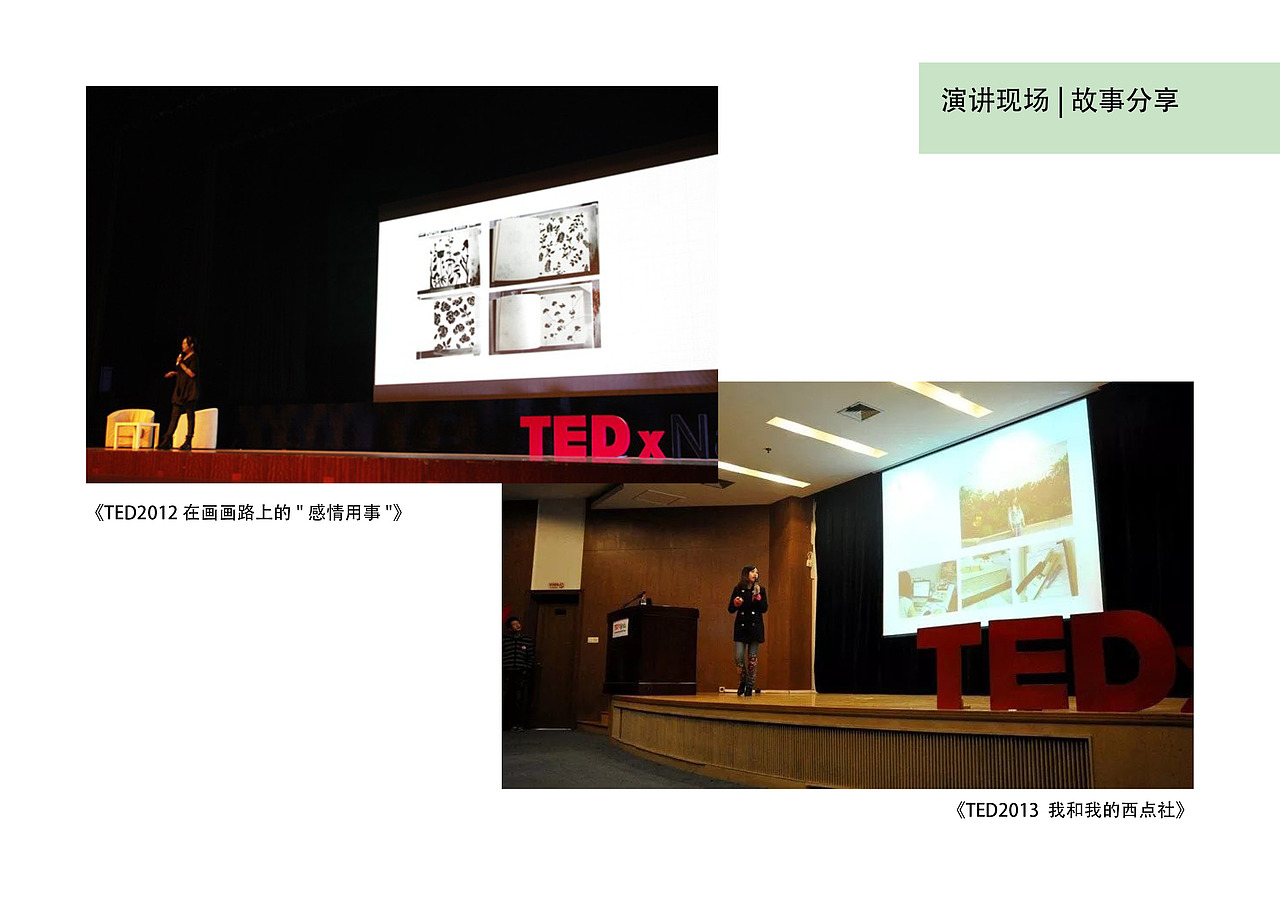 演讲现场 | 故事分享

TEDxN

《TED2012 在画画路上的 " 感情用事 "》

TED

《TED2013 我和我的西点社》